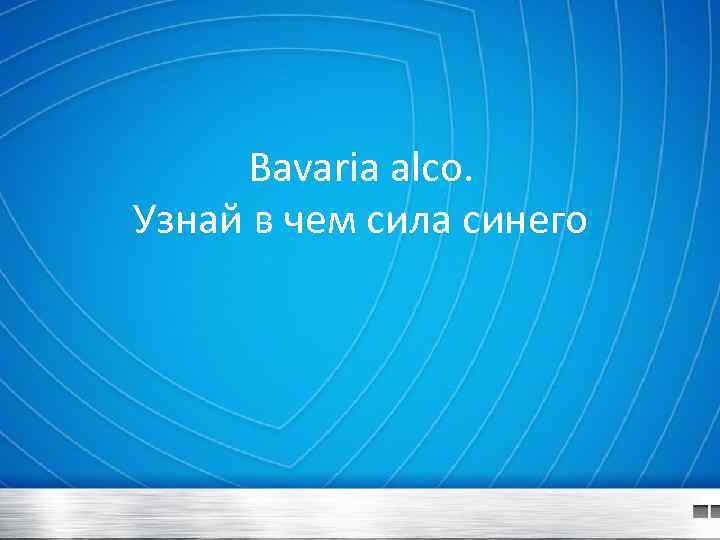 Bavaria alco.
Узнай в чем сила синего